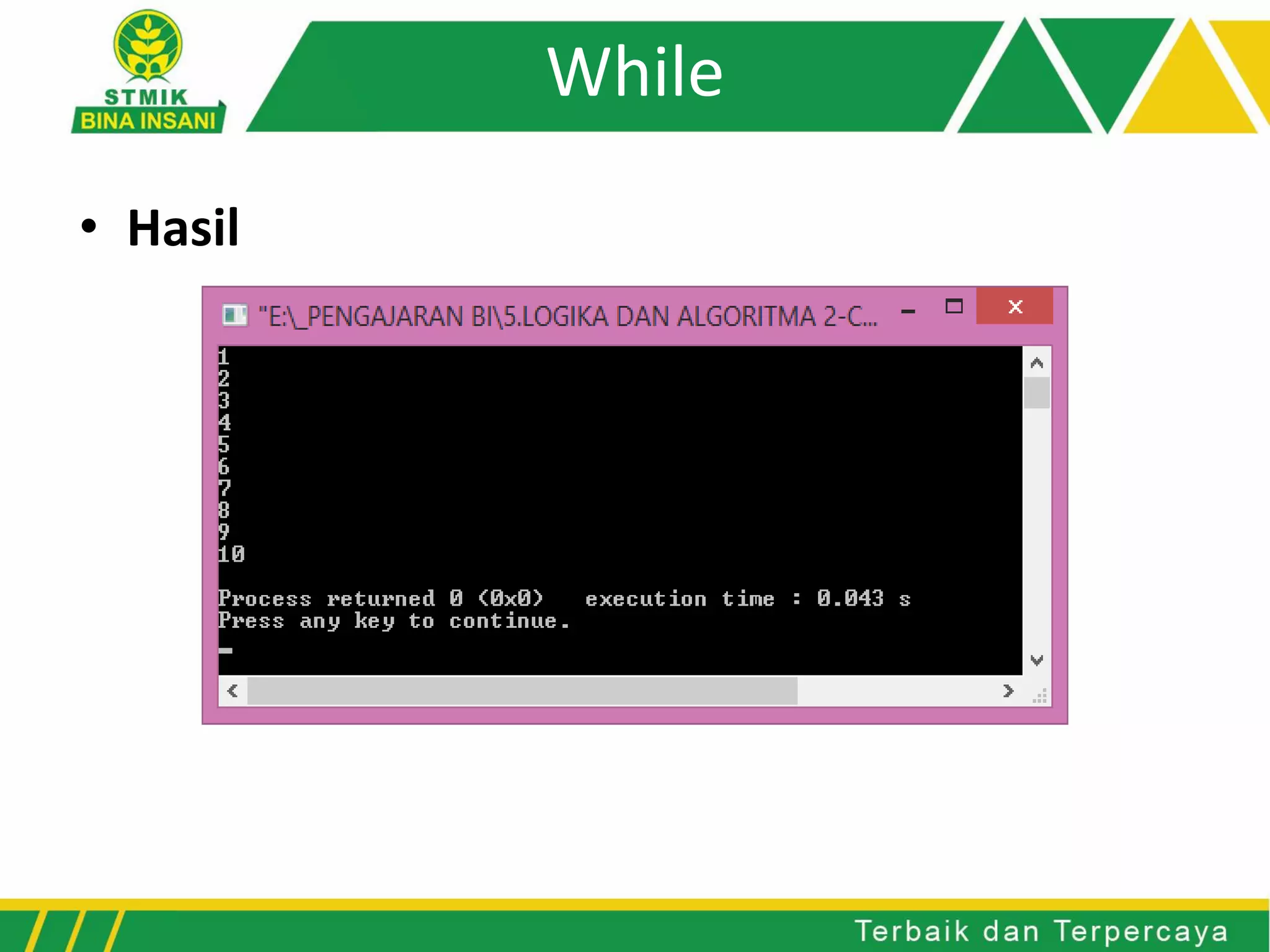 STMIK BINA INSANI

While

• Hasil

"E:\_PENGAJARAN BI\5.LOGIKA DAN ALGORITMA 2-C...

1
2
3
4
5
6
7
8
9
10

Process returned 0 (0x0)   execution time : 0.043 s
Press any key to continue.

Terbaik dan Terpercaya